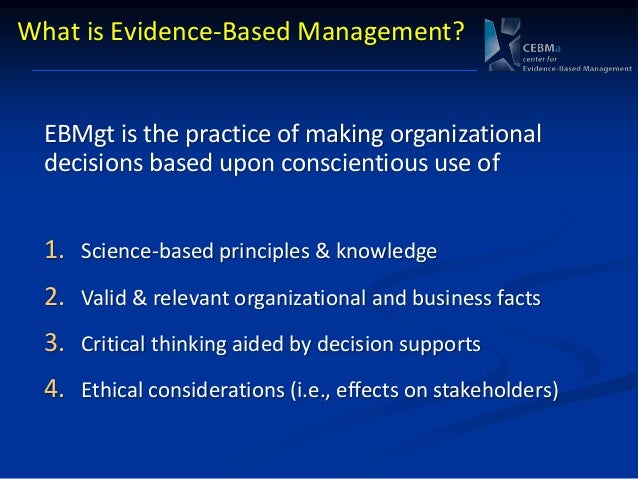 What is Evidence-Based Management?

CEBMa
center for
Evidence-Based Management

EBMgt is the practice of making organizational decisions based upon conscientious use of

1. Science-based principles & knowledge
2. Valid & relevant organizational and business facts
3. Critical thinking aided by decision supports
4. Ethical considerations (i.e., effects on stakeholders)